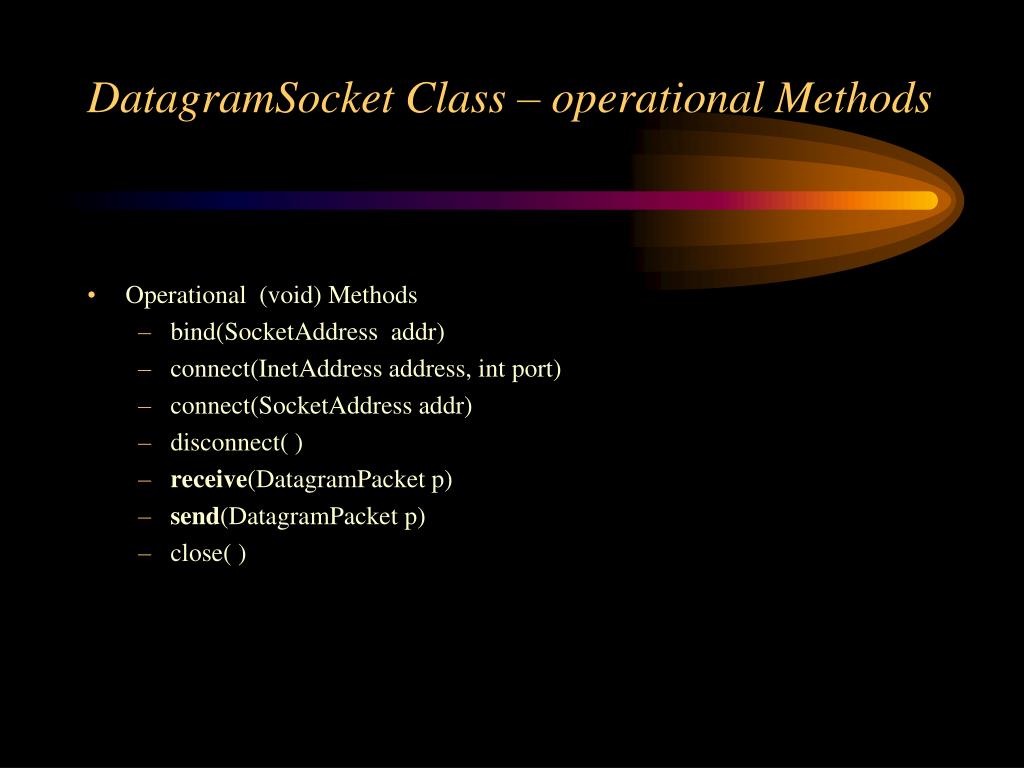 DatagramSocket Class – operational Methods

• Operational (void) Methods
  – bind(SocketAddress addr)
  – connect(InetAddress address, int port)
  – connect(SocketAddress addr)
  – disconnect( )
  – receive(DatagramPacket p)
  – send(DatagramPacket p)
  – close( )